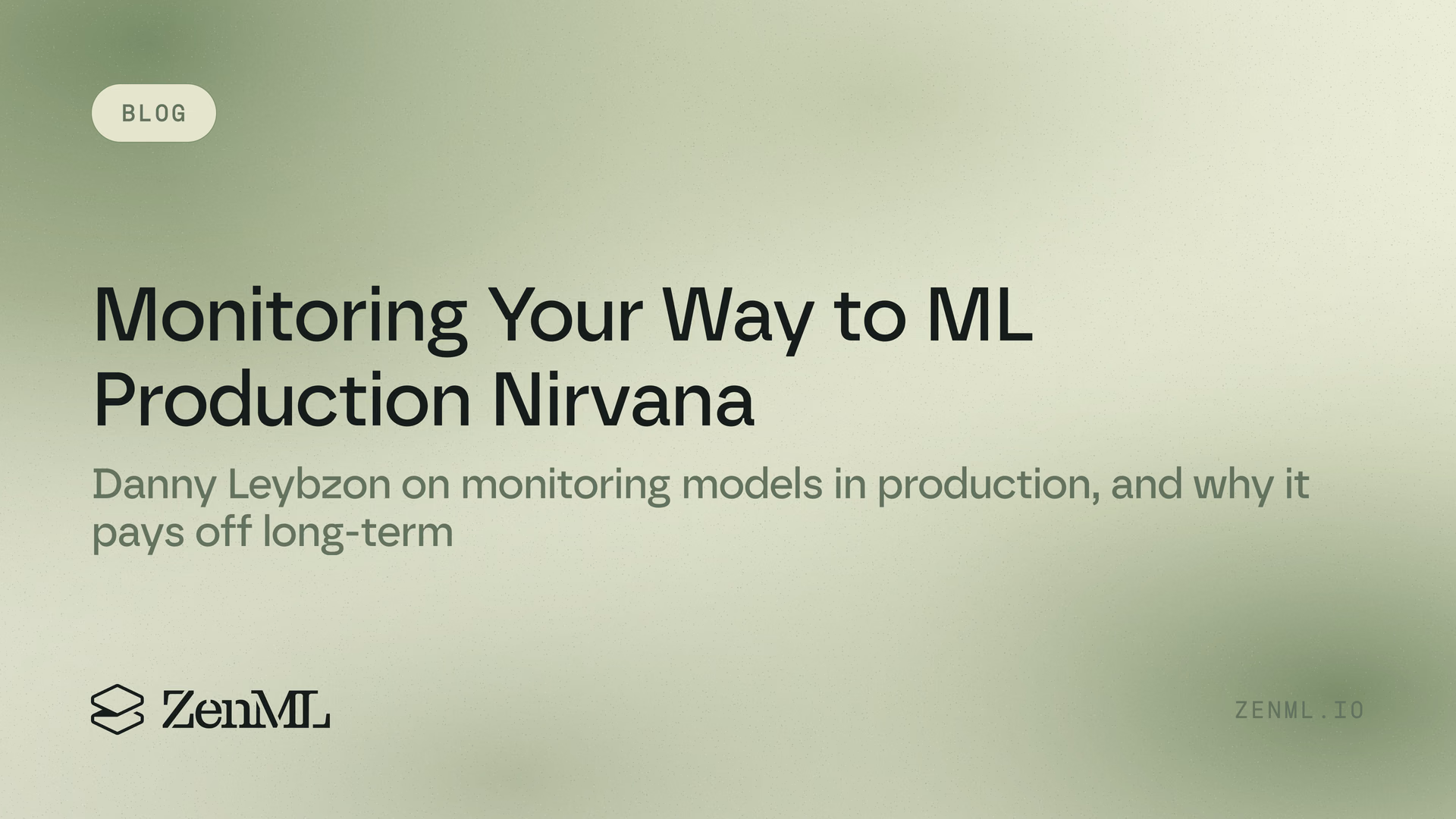 BLOG

Monitoring Your Way to ML Production Nirvana

Danny Leybzon on monitoring models in production, and why it pays off long-term

ZenML

ZENML.IO